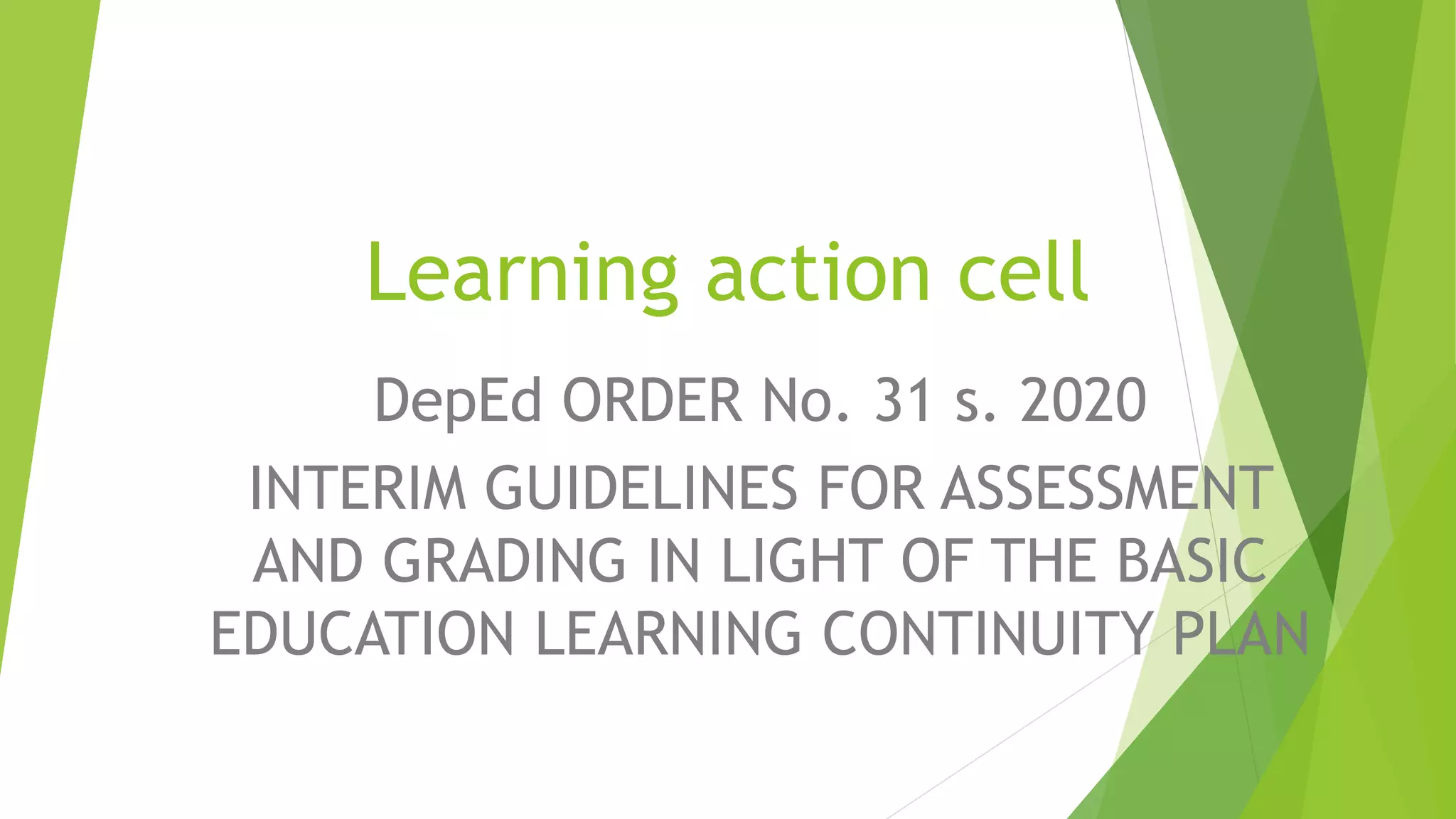 Learning action cell

DepEd ORDER No. 31 s. 2020

INTERIM GUIDELINES FOR ASSESSMENT AND GRADING IN LIGHT OF THE BASIC EDUCATION LEARNING CONTINUITY PLAN